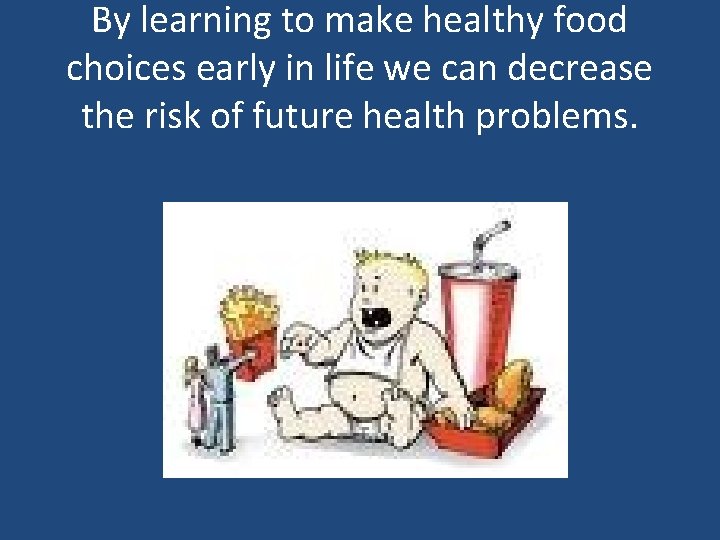 By learning to make healthy food choices early in life we can decrease the risk of future health problems.